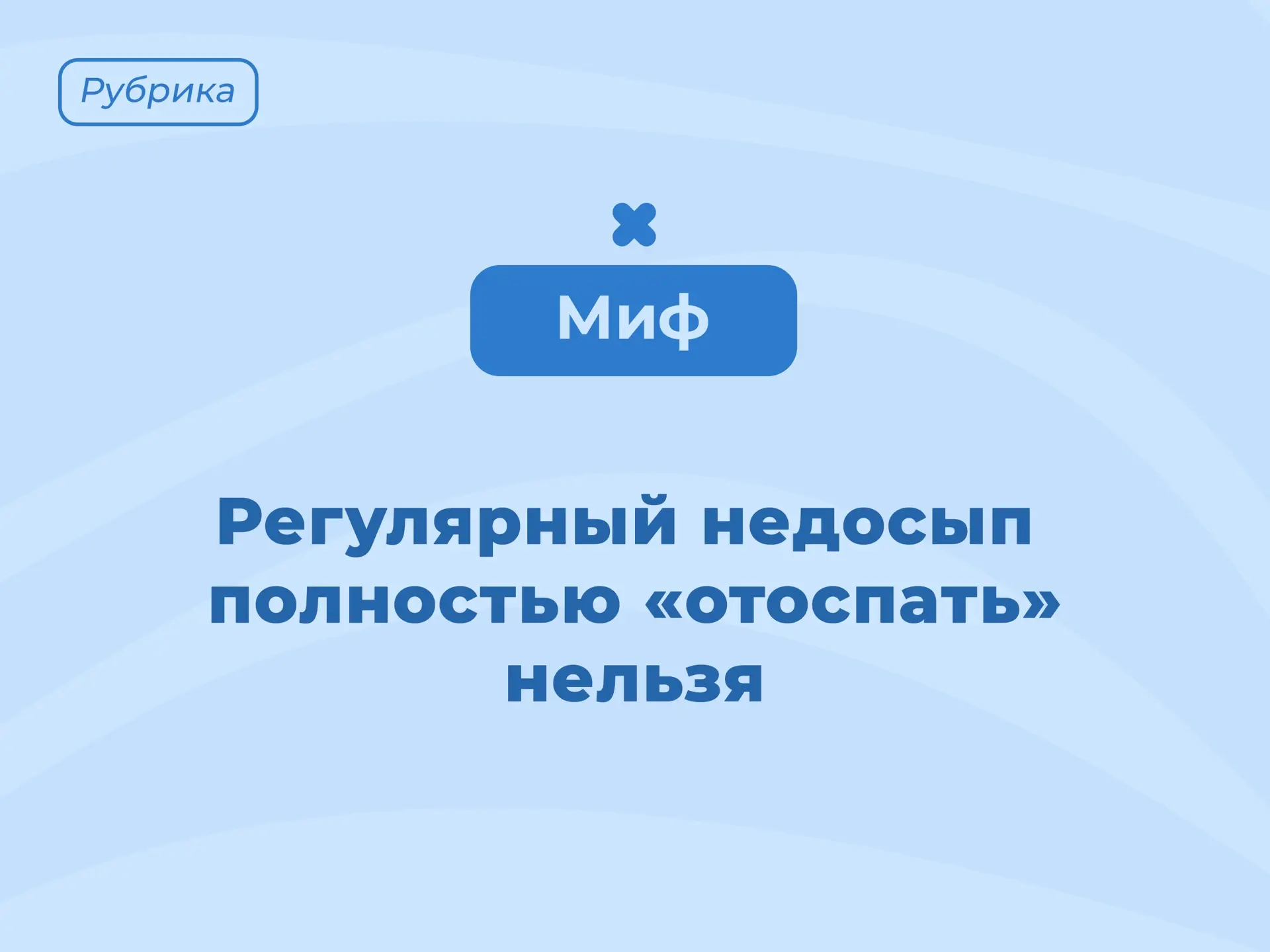 Рубрика

Миф

Регулярный недосып полностью «отоспать» нельзя